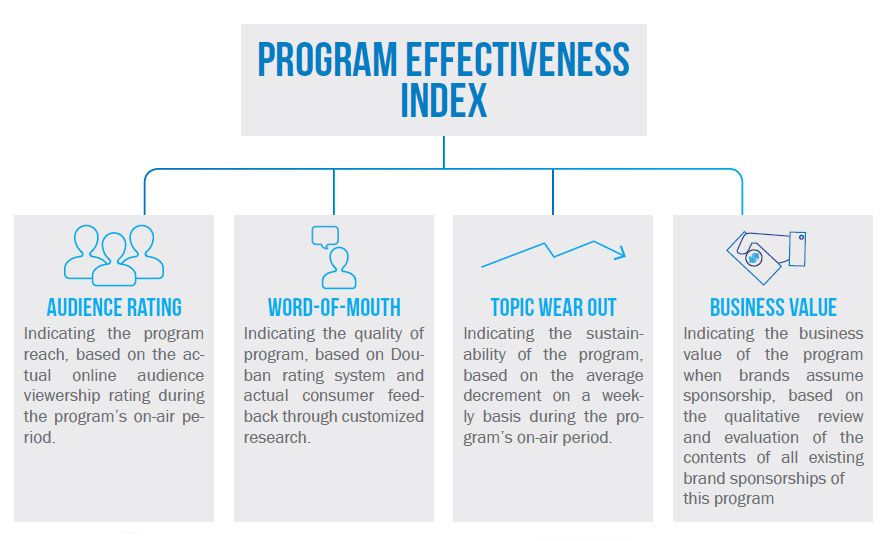 PROGRAM EFFECTIVENESS INDEX

AUDIENCE RATING
Indicating the program reach, based on the actual online audience viewership rating during the program's on-air period.

WORD-OF-MOUTH
Indicating the quality of program, based on Douban rating system and actual consumer feedback through customized research.

TOPIC WEAR OUT
Indicating the sustainability of the program, based on the average decrement on a weekly basis during the program's on-air period.

BUSINESS VALUE
Indicating the business value of the program when brands assume sponsorship, based on the qualitative review and evaluation of the contents of all existing brand sponsorships of this program